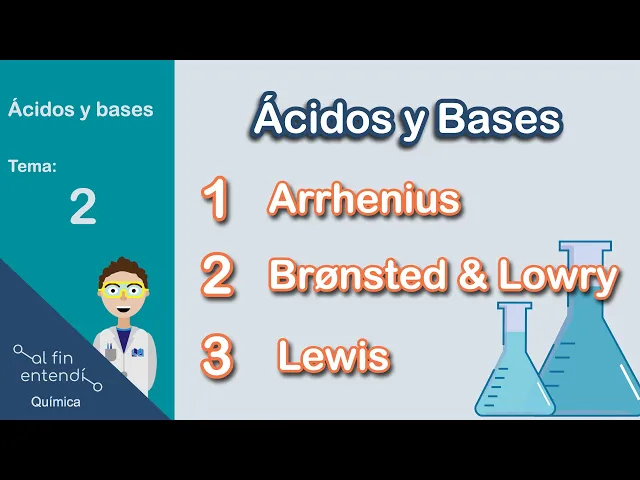 Ácidos y bases

Tema:
2

al fin entendí
Química

Ácidos y Bases

1 Arrhenius

2 Brønsted & Lowry

3 Lewis